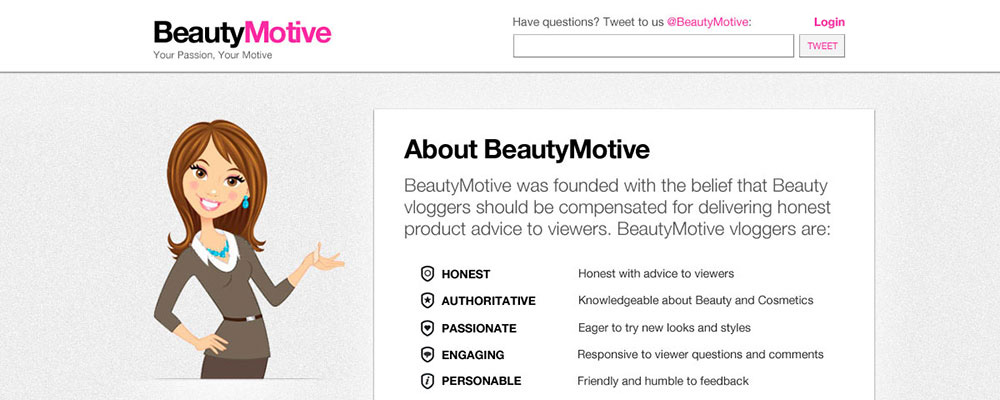 BeautyMotive
Your Passion, Your Motive

Have questions? Tweet to us @BeautyMotive:

Login

TWEET

About BeautyMotive

BeautyMotive was founded with the belief that Beauty vloggers should be compensated for delivering honest product advice to viewers. BeautyMotive vloggers are:

| | |
|---|---|
| HONEST | Honest with advice to viewers |
| AUTHORITATIVE | Knowledgeable about Beauty and Cosmetics |
| PASSIONATE | Eager to try new looks and styles |
| ENGAGING | Responsive to viewer questions and comments |
| PERSONABLE | Friendly and humble to feedback |